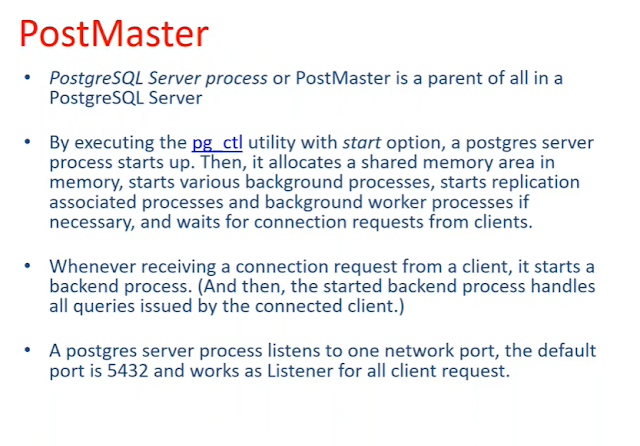 PostMaster

• PostgreSQL Server process or PostMaster is a parent of all in a PostgreSQL Server

• By executing the pg_ctl utility with start option, a postgres server process starts up. Then, it allocates a shared memory area in memory, starts various background processes, starts replication associated processes and background worker processes if necessary, and waits for connection requests from clients.

• Whenever receiving a connection request from a client, it starts a backend process. (And then, the started backend process handles all queries issued by the connected client.)

• A postgres server process listens to one network port, the default port is 5432 and works as Listener for all client request.